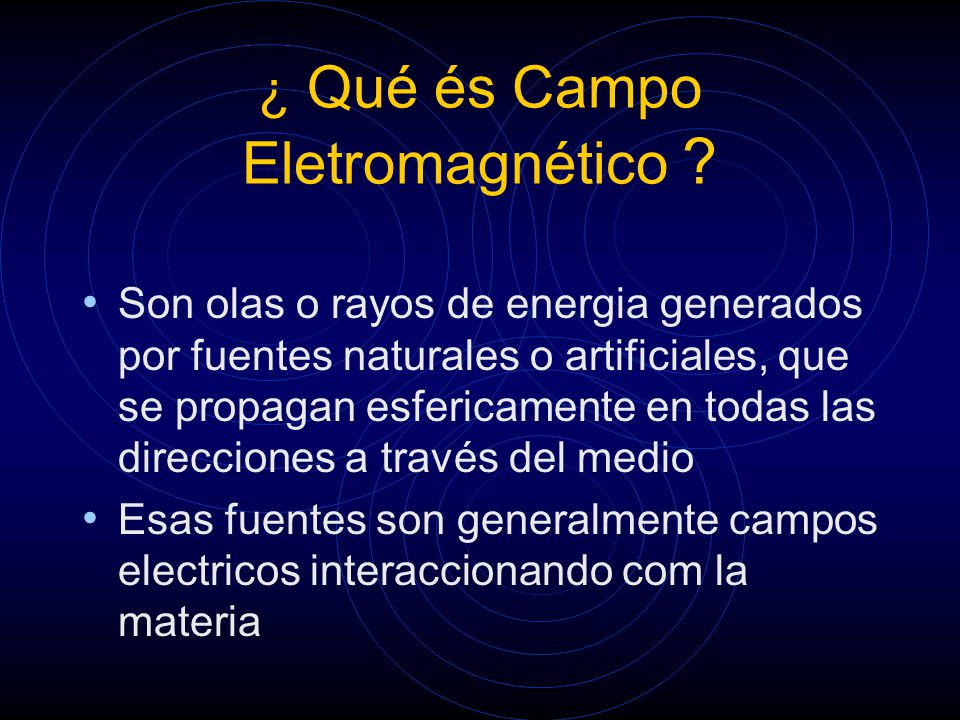 ¿ Qué és Campo Eletromagnético ?

• Son olas o rayos de energia generados por fuentes naturales o artificiales, que se propagan esfericamente en todas las direcciones a través del medio

• Esas fuentes son generalmente campos electricos interaccionando com la materia